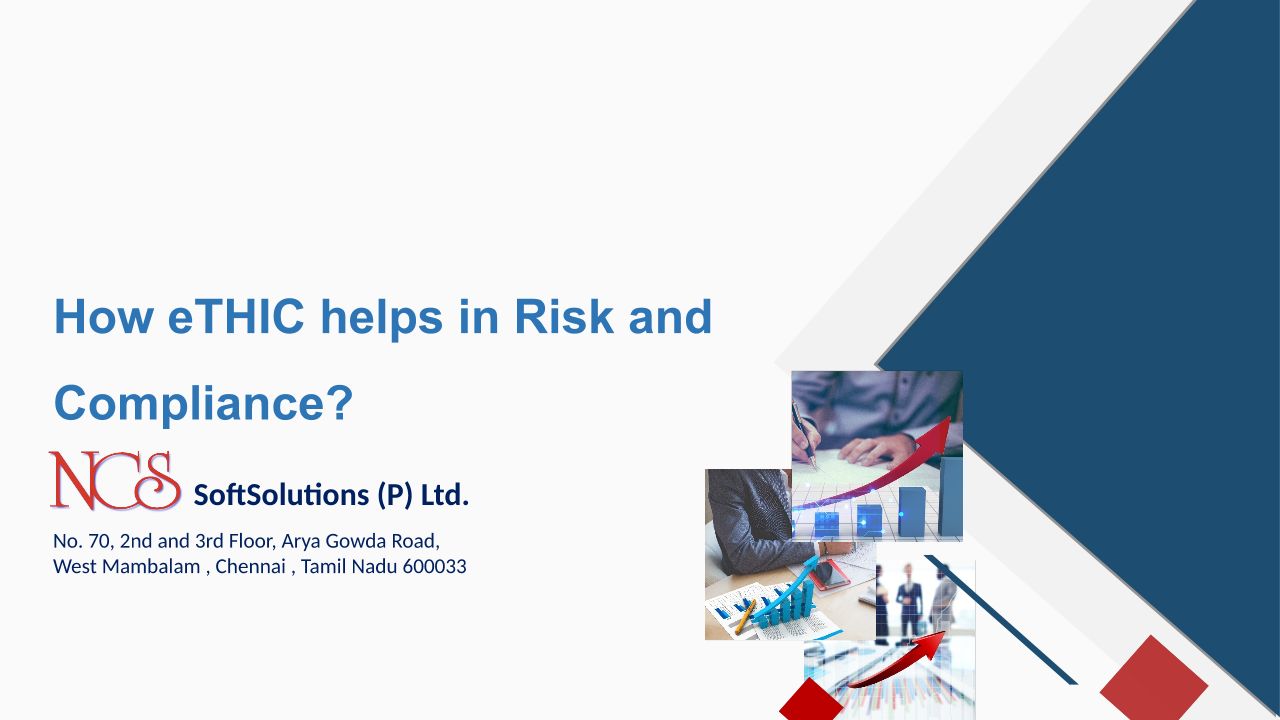 How eTHIC helps in Risk and Compliance?

NCS SoftSolutions (P) Ltd.

No. 70, 2nd and 3rd Floor, Arya Gowda Road, West Mambalam , Chennai , Tamil Nadu 600033